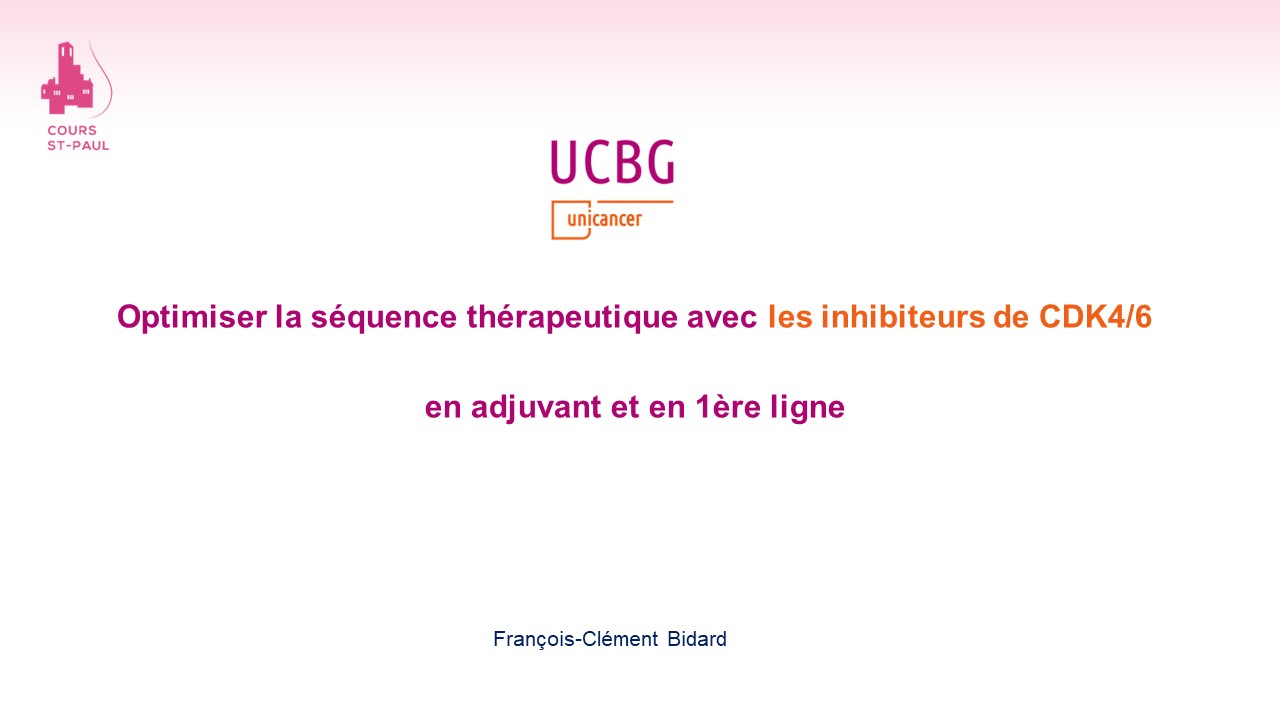 COURS
ST-PAUL

UCBG
unicancer

Optimiser la séquence thérapeutique avec les inhibiteurs de CDK4/6

en adjuvant et en 1ère ligne

François-Clément Bidard